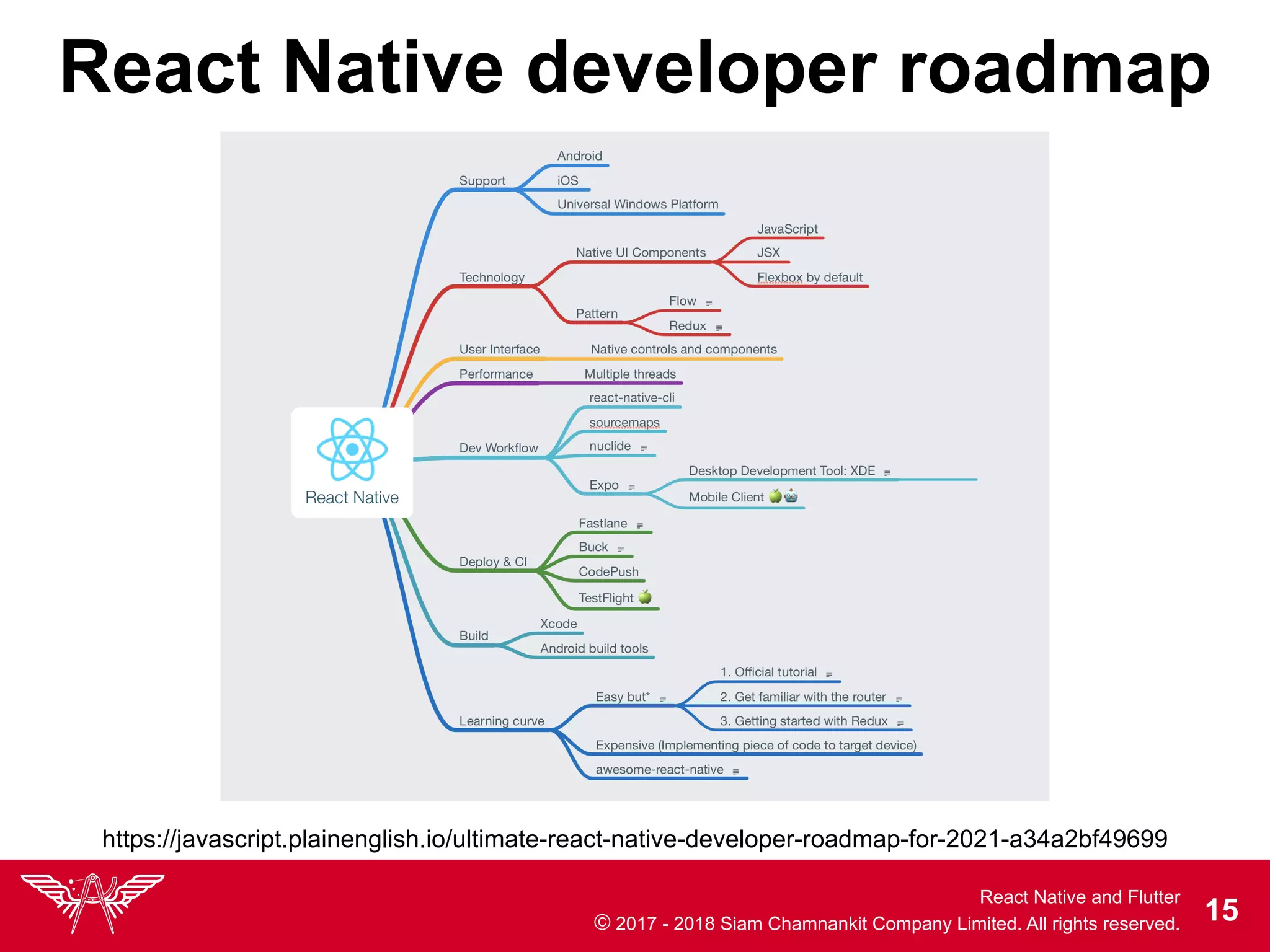 React Native developer roadmap

React Native

Support
Android
iOS
Universal Windows Platform

Technology
Native UI Components
JavaScript
JSX
Flexbox by default
Pattern
Flow
Redux

User Interface
Native controls and components

Performance
Multiple threads

Dev Workflow
react-native-cli
sourcemaps
nuclide
Expo
Desktop Development Tool: XDE
Mobile Client

Deploy & CI
Fastlane
Buck
CodePush
TestFlight

Build
Xcode
Android build tools

Learning curve
Easy but*
1. Official tutorial
2. Get familiar with the router
3. Getting started with Redux
Expensive (Implementing piece of code to target device)
awesome-react-native

https://javascript.plainenglish.io/ultimate-react-native-developer-roadmap-for-2021-a34a2bf49699

React Native and Flutter
© 2017 - 2018 Siam Chamnankit Company Limited. All rights reserved.
15